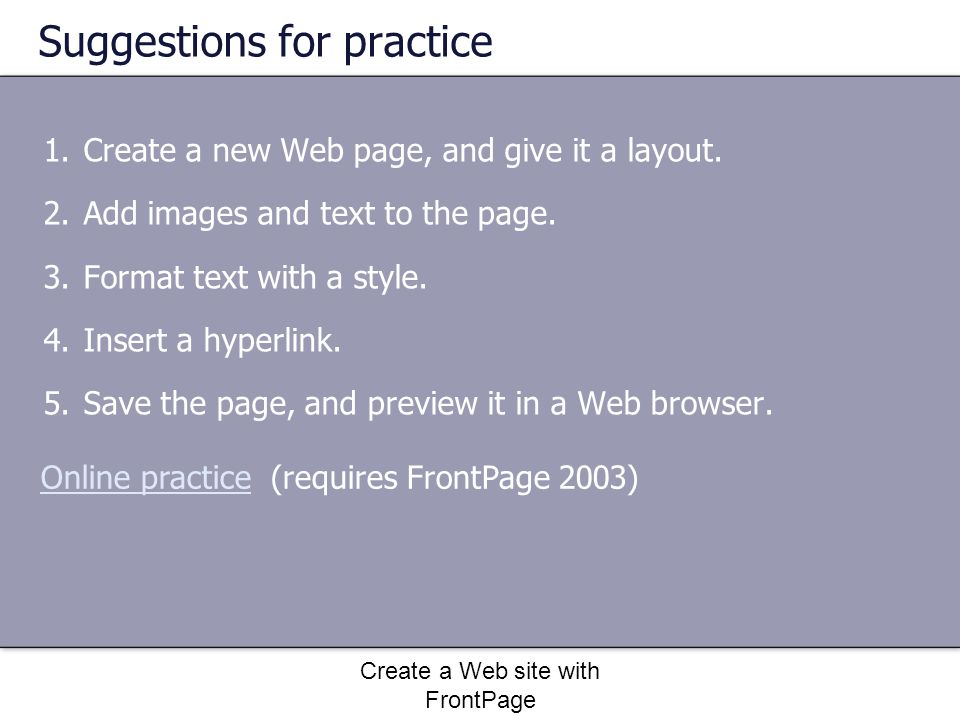 Suggestions for practice

1. Create a new Web page, and give it a layout.
2. Add images and text to the page.
3. Format text with a style.
4. Insert a hyperlink.
5. Save the page, and preview it in a Web browser.

Online practice (requires FrontPage 2003)

Create a Web site with FrontPage